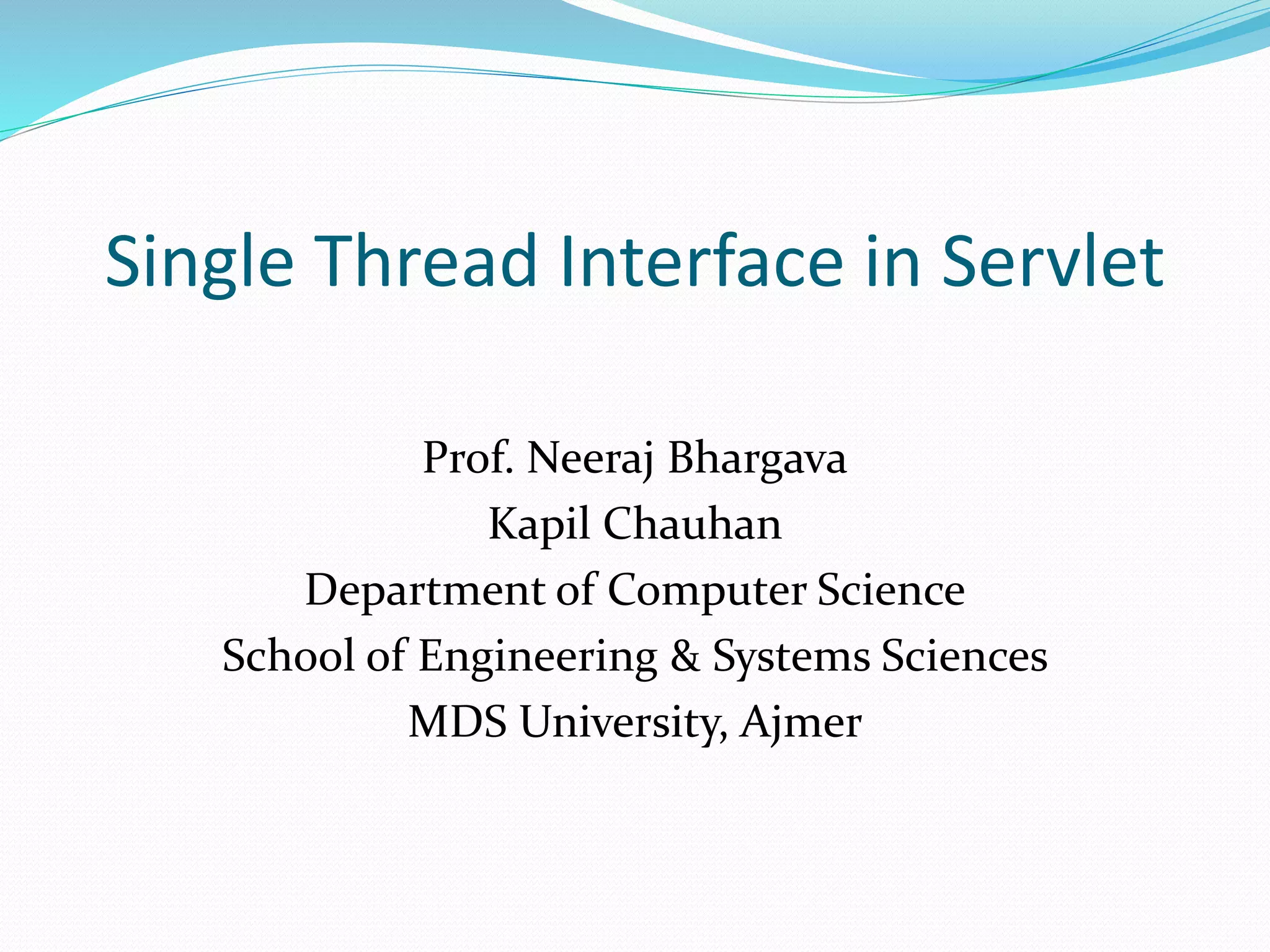 Single Thread Interface in Servlet

Prof. Neeraj Bhargava
Kapil Chauhan
Department of Computer Science
School of Engineering & Systems Sciences
MDS University, Ajmer